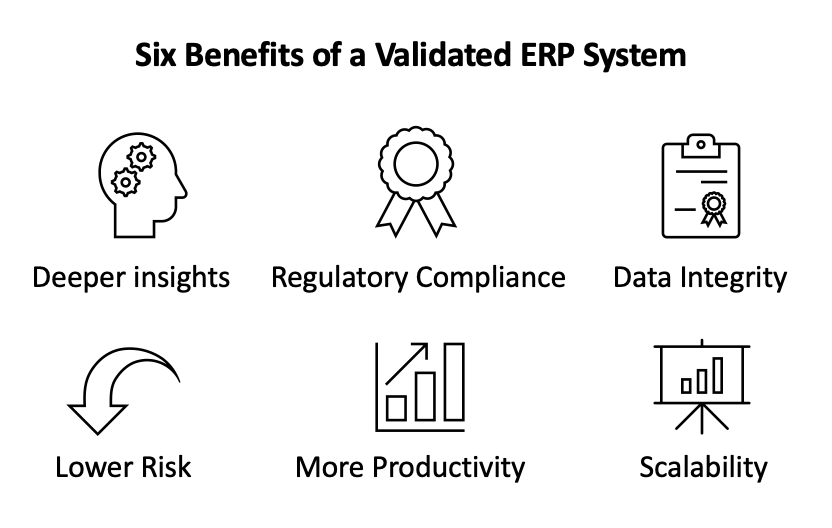 Six Benefits of a Validated ERP System

Deeper insights

Regulatory Compliance

Data Integrity

Lower Risk

More Productivity

Scalability